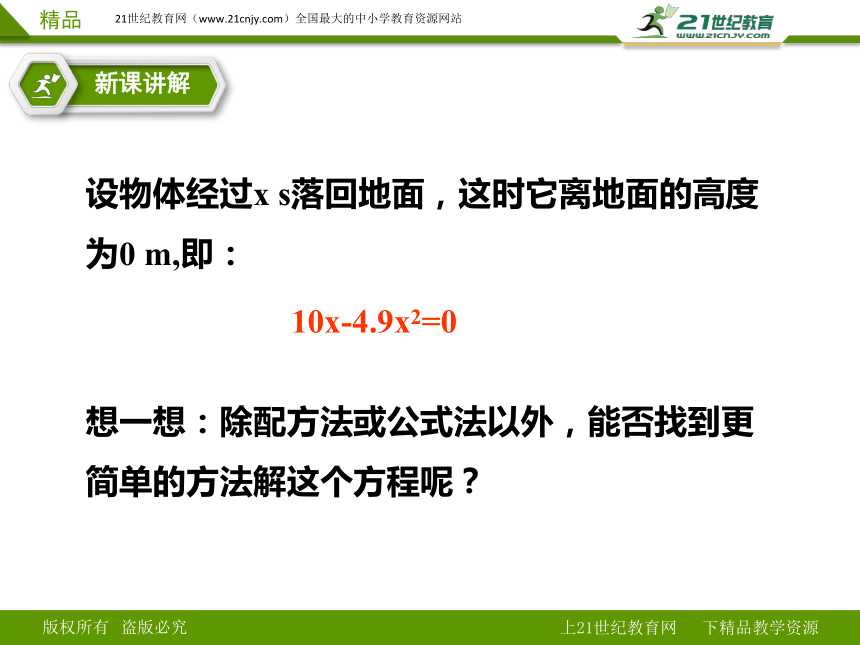 精品　21世纪教育网（www.21cnjy.com）全国最大的中小学教育资源网站

21世纪教育
www.21cnjy.com

新课讲解

设物体经过x s落回地面，这时它离地面的高度为0 m,即：

$10x-4.9x^2=0$

想一想：除配方法或公式法以外，能否找到更简单的方法解这个方程呢？

版权所有　盗版必究　　　　上21世纪教育网　　下精品教学资源